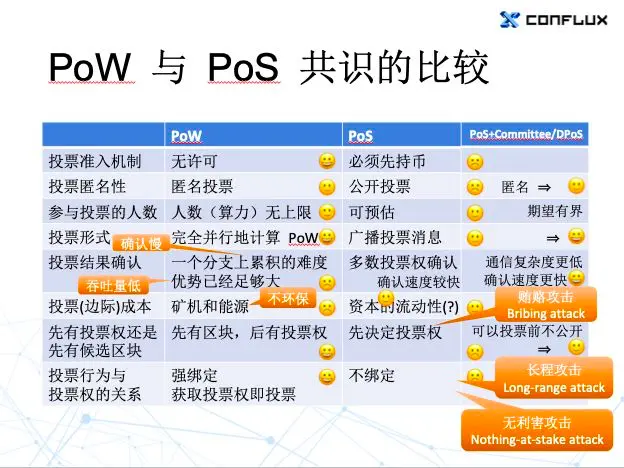 CONFLUX

PoW 与 PoS 共识的比较

| | PoW | PoS | PoS+Committee/DPoS |
|---|---|---|---|
| 投票准入机制 | 无许可 | 必须先持币 | |
| 投票匿名性 | 匿名投票 | 公开投票 | 匿名 ⇒ |
| 参与投票的人数 | 人数（算力）无上限 | 可预估 | 期望有界 |
| 投票形式 | 完全并行地计算 PoW | 广播投票消息 | ⇒ |
| 投票结果确认 | 一个分支上累积的难度优势已经足够大 | 多数投票权确认 确认速度较快 | 通信复杂度更低 确认速度更快 |
| 投票(边际)成本 | 矿机和能源 | 资本的流动性(?) | |
| 先有投票权还是先有候选区块 | 先有区块，后有投票权 | 先决定投票权 | 可以投票前不公开 ⇒ |
| 投票行为与投票权的关系 | 强绑定 获取投票权即投票 | 不绑定 | |

确认慢

吞吐量低

不环保

贿赂攻击
Bribing attack

长程攻击
Long-range attack

无利害攻击
Nothing-at-stake attack